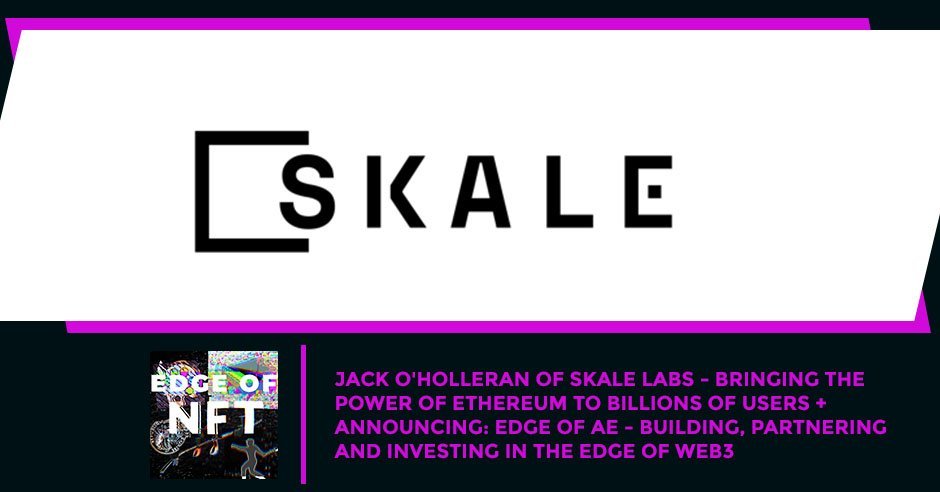 SKALE

EDGE OF NFT

JACK O'HOLLERAN OF SKALE LABS - BRINGING THE POWER OF ETHEREUM TO BILLIONS OF USERS + ANNOUNCING: EDGE OF AE - BUILDING, PARTNERING AND INVESTING IN THE EDGE OF WEB3